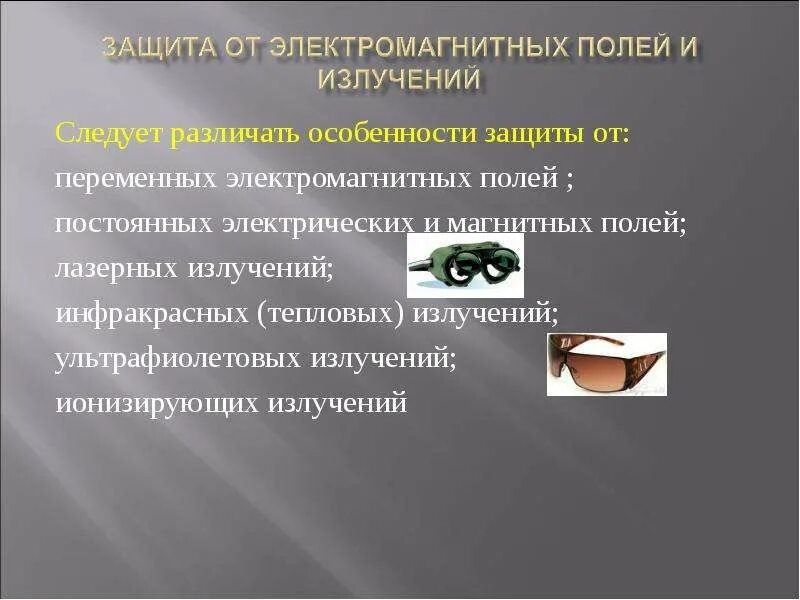 ЗАЩИТА ОТ ЭЛЕКТРОМАГНИТНЫХ ПОЛЕЙ И ИЗЛУЧЕНИЙ

Следует различать особенности защиты от:

переменных электромагнитных полей ;

постоянных электрических и магнитных полей;

лазерных излучений;

инфракрасных (тепловых) излучений;

ультрафиолетовых излучений;

ионизирующих излучений